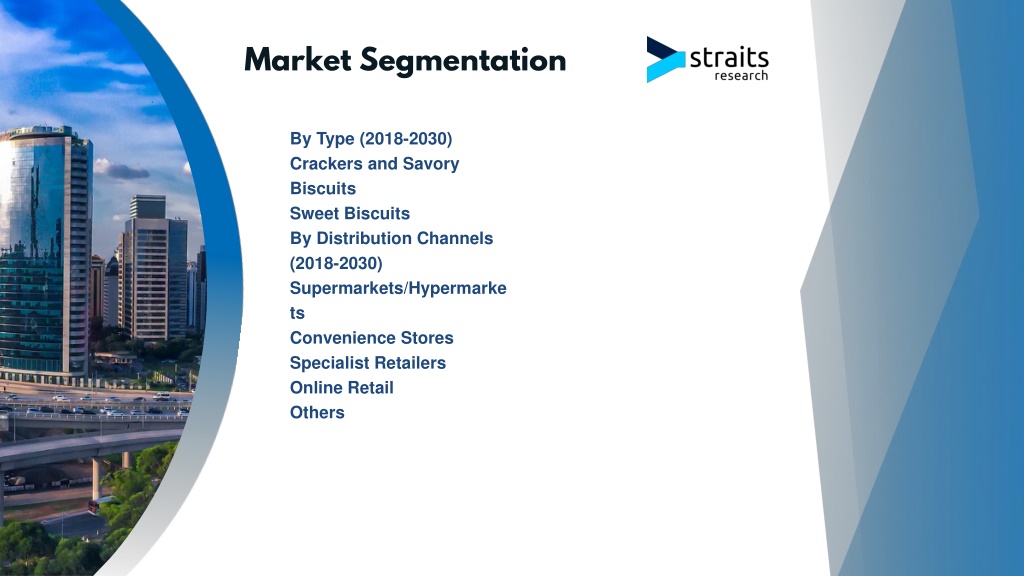 Market Segmentation

straits research

By Type (2018-2030)
Crackers and Savory Biscuits
Sweet Biscuits
By Distribution Channels (2018-2030)
Supermarkets/Hypermarkets
Convenience Stores
Specialist Retailers
Online Retail
Others